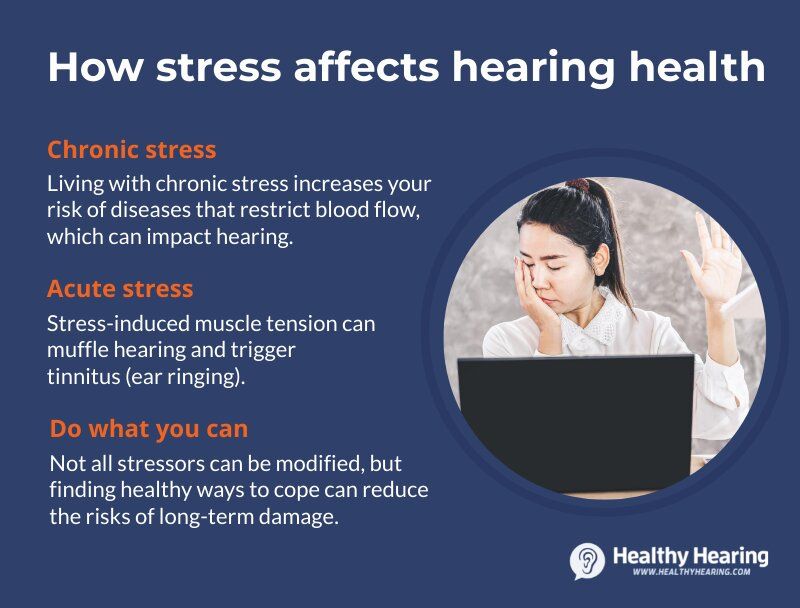 How stress affects hearing health

Chronic stress
Living with chronic stress increases your risk of diseases that restrict blood flow, which can impact hearing.

Acute stress
Stress-induced muscle tension can muffle hearing and trigger tinnitus (ear ringing).

Do what you can
Not all stressors can be modified, but finding healthy ways to cope can reduce the risks of long-term damage.

Healthy Hearing
WWW.HEALTHYHEARING.COM